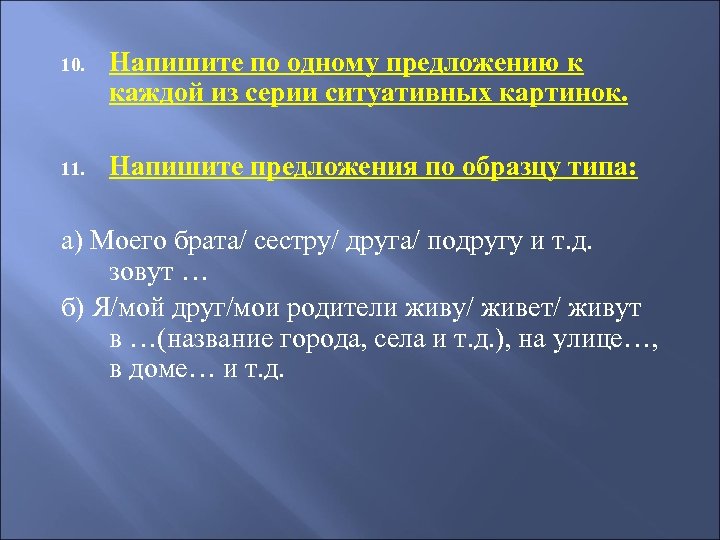 10. Напишите по одному предложению к каждой из серии ситуативных картинок.

11. Напишите предложения по образцу типа:

а) Моего брата/ сестру/ друга/ подругу и т.д. зовут …

б) Я/мой друг/мои родители живу/ живет/ живут в …(название города, села и т.д.), на улице…, в доме… и т.д.